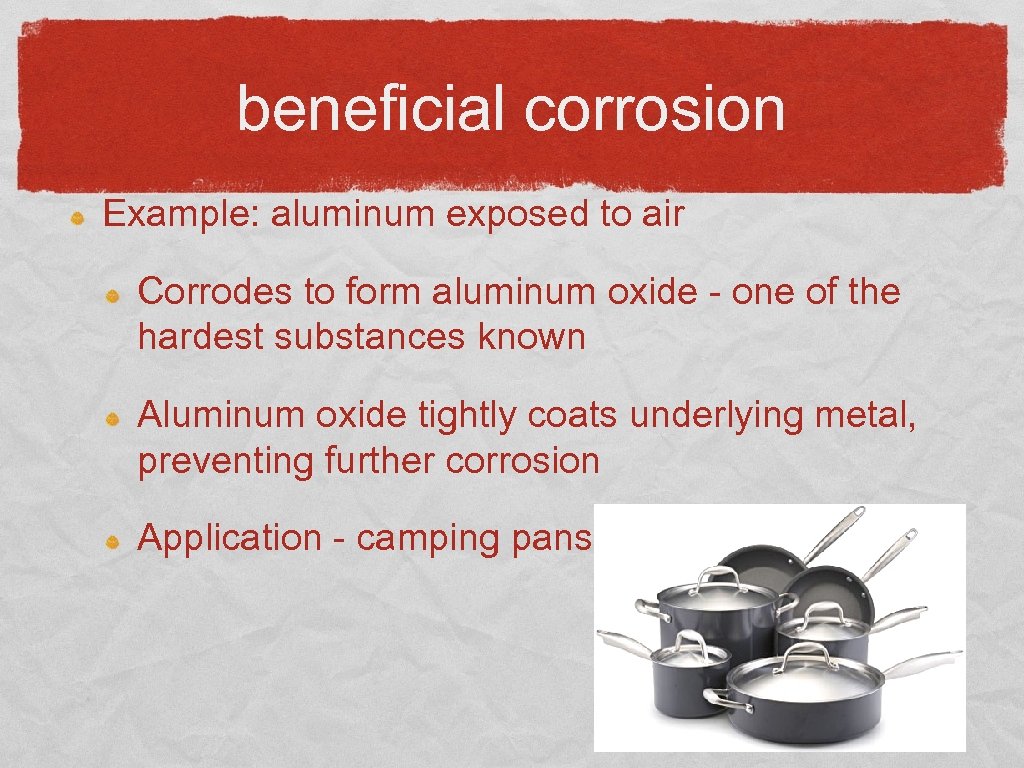 beneficial corrosion

Example: aluminum exposed to air

Corrodes to form aluminum oxide - one of the hardest substances known

Aluminum oxide tightly coats underlying metal, preventing further corrosion

Application - camping pans